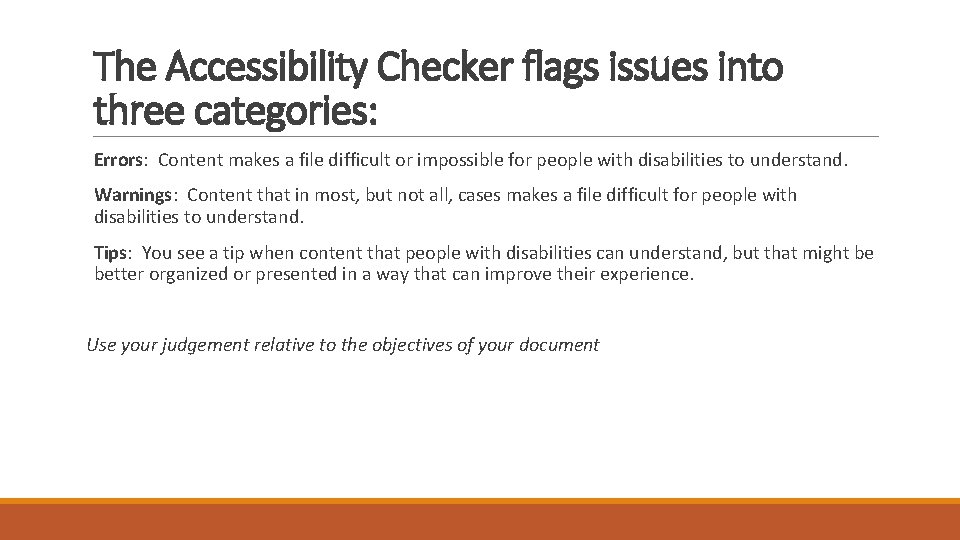 The Accessibility Checker flags issues into three categories:

Errors: Content makes a file difficult or impossible for people with disabilities to understand.

Warnings: Content that in most, but not all, cases makes a file difficult for people with disabilities to understand.

Tips: You see a tip when content that people with disabilities can understand, but that might be better organized or presented in a way that can improve their experience.

Use your judgement relative to the objectives of your document